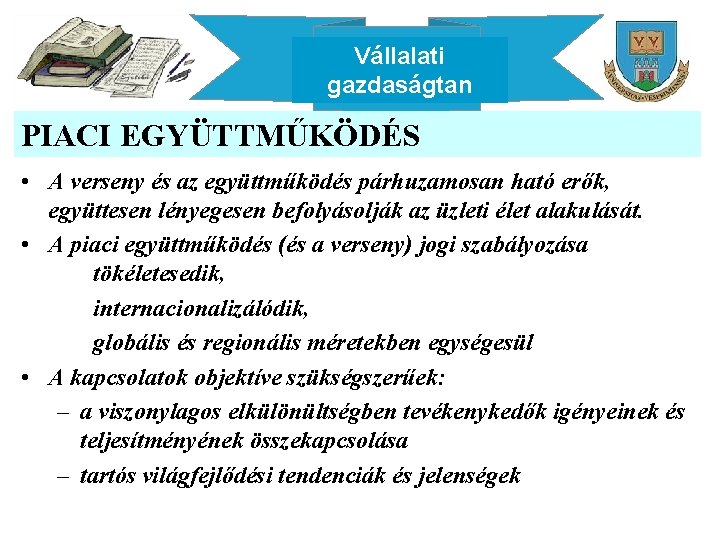 Vállalati gazdaságtan

PIACI EGYÜTTMŰKÖDÉS

• A verseny és az együttműködés párhuzamosan ható erők, együttesen lényegesen befolyásolják az üzleti élet alakulását.
• A piaci együttműködés (és a verseny) jogi szabályozása
tökéletesedik,
internacionalizálódik,
globális és regionális méretekben egységesül
• A kapcsolatok objektíve szükségszerűek:
– a viszonylagos elkülönültségben tevékenykedők igényeinek és teljesítményének összekapcsolása
– tartós világfejlődési tendenciák és jelenségek